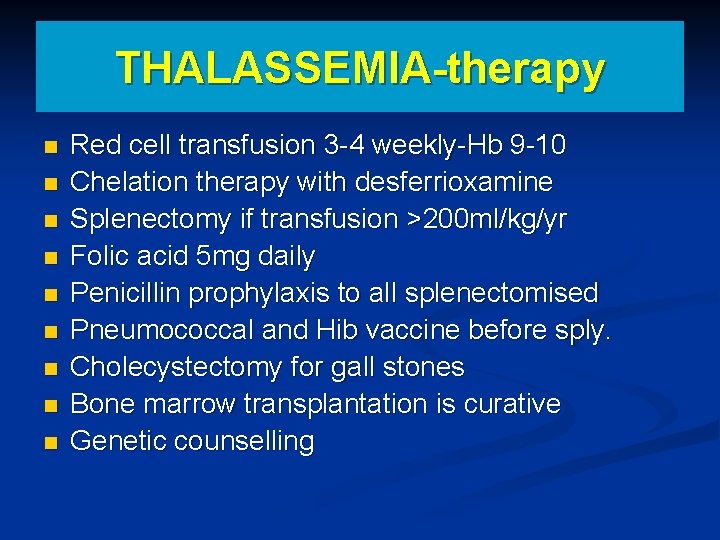 THALASSEMIA-therapy

- Red cell transfusion 3-4 weekly-Hb 9-10
- Chelation therapy with desferrioxamine
- Splenectomy if transfusion >200ml/kg/yr
- Folic acid 5mg daily
- Penicillin prophylaxis to all splenectomised
- Pneumococcal and Hib vaccine before sply.
- Cholecystectomy for gall stones
- Bone marrow transplantation is curative
- Genetic counselling